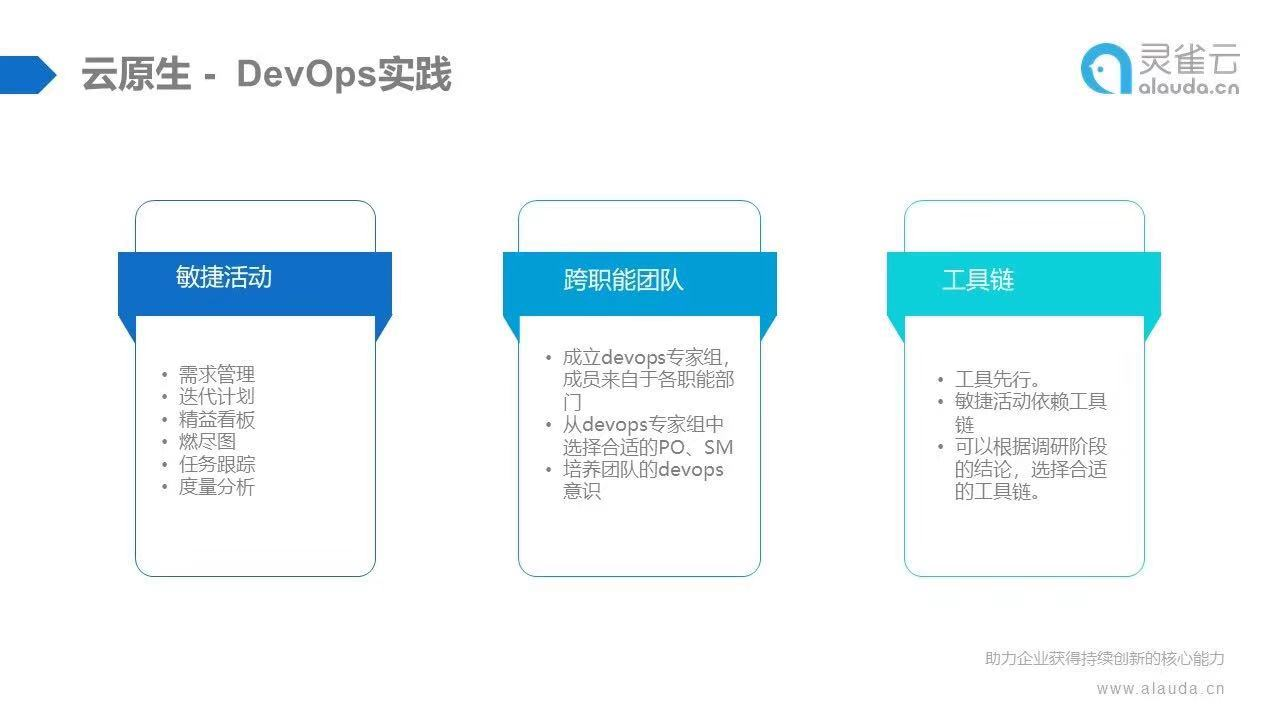 云原生 - DevOps实践

灵雀云
alauda.cn

敏捷活动

• 需求管理
• 迭代计划
• 精益看板
• 燃尽图
• 任务跟踪
• 度量分析

跨职能团队

• 成立devops专家组，成员来自于各职能部门
• 从devops专家组中选择合适的PO、SM
• 培养团队的devops意识

工具链

• 工具先行。
• 敏捷活动依赖工具链
• 可以根据调研阶段的结论，选择合适的工具链。

助力企业获得持续创新的核心能力
www.alauda.cn